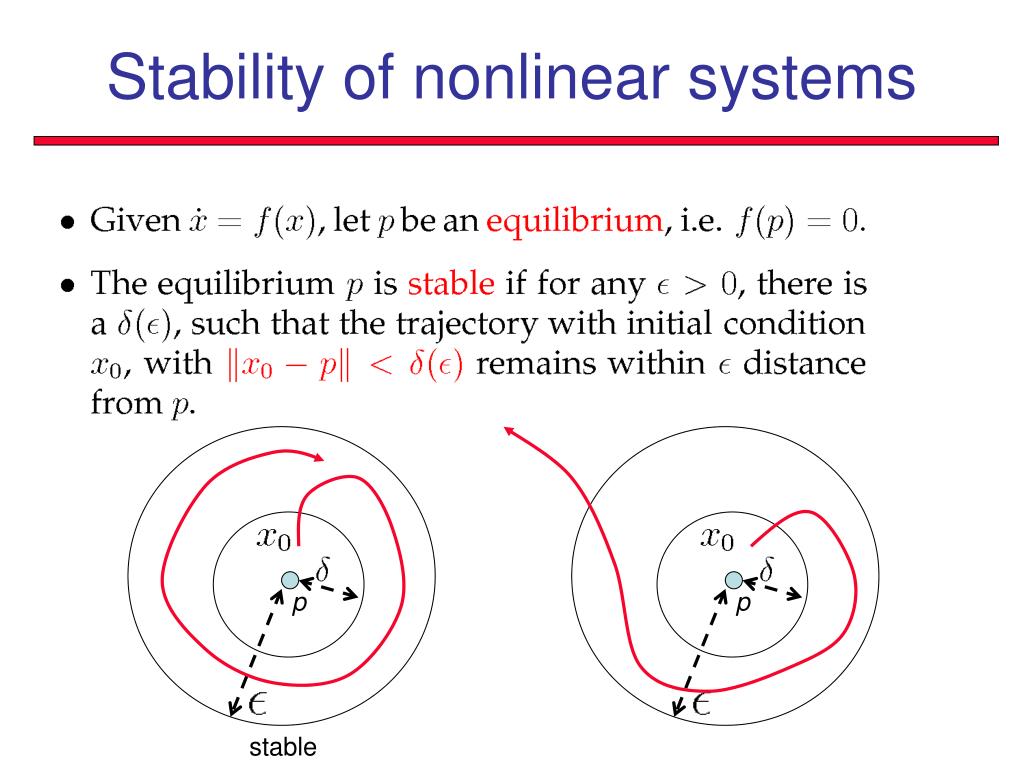 Stability of nonlinear systems

• Given $\dot{x} = f(x)$, let $p$ be an equilibrium, i.e. $f(p) = 0$.

• The equilibrium $p$ is stable if for any $\epsilon > 0$, there is a $\delta(\epsilon)$, such that the trajectory with initial condition $x_0$, with $\|x_0 - p\| < \delta(\epsilon)$ remains within $\epsilon$ distance from $p$.

$x_0$
$\delta$
$p$
$\epsilon$
stable

$x_0$
$\delta$
$p$
$\epsilon$